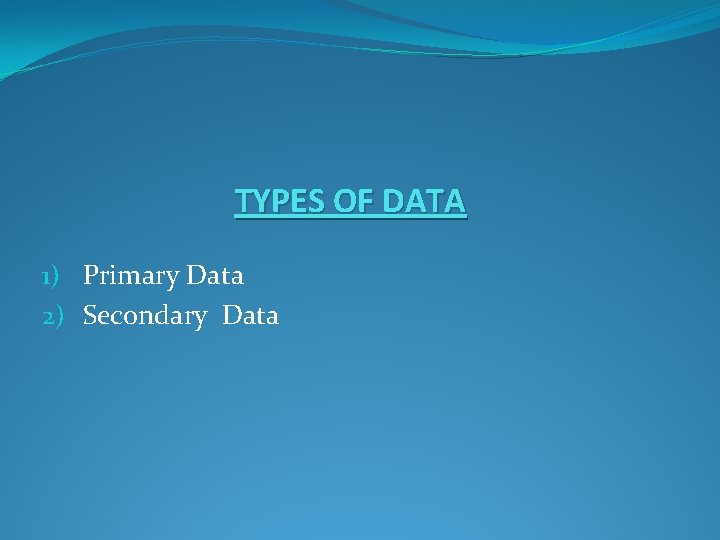 TYPES OF DATA

1) Primary Data
2) Secondary Data